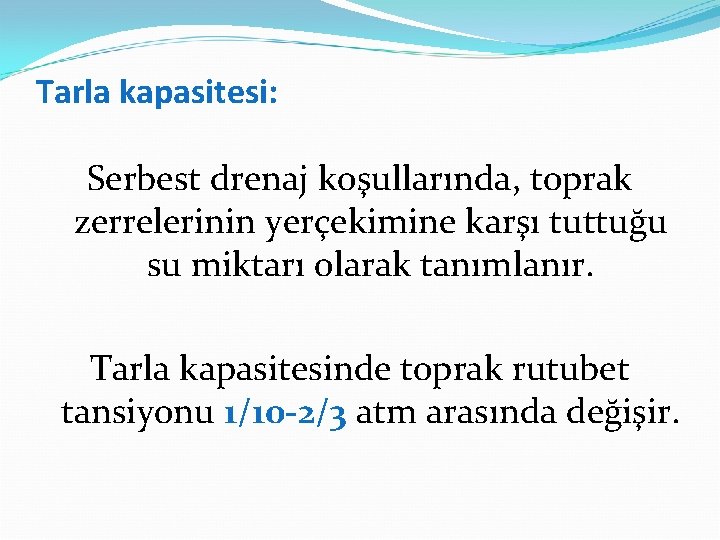 Tarla kapasitesi:

Serbest drenaj koşullarında, toprak zerrelerinin yerçekimine karşı tuttuğu su miktarı olarak tanımlanır.

Tarla kapasitesinde toprak rutubet tansiyonu 1/10-2/3 atm arasında değişir.